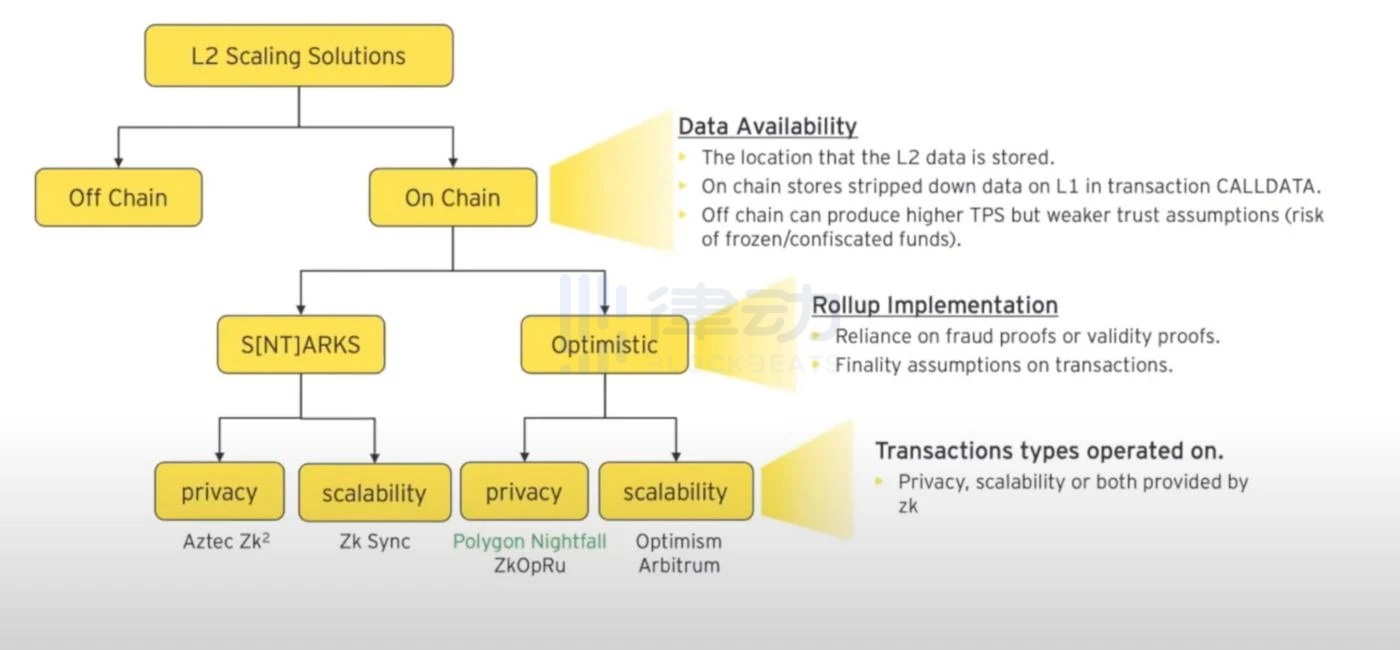 L2 Scaling Solutions

Off Chain

On Chain

S[NT]ARKS

Optimistic

privacy

scalability

privacy

scalability

Aztec Zk$^2$

Zk Sync

Polygon Nightfall
ZkOpRu

Optimism
Arbitrum

Data Availability
▸ The location that the L2 data is stored.
▸ On chain stores stripped down data on L1 in transaction CALLDATA.
▸ Off chain can produce higher TPS but weaker trust assumptions (risk of frozen/confiscated funds).

Rollup Implementation
▸ Reliance on fraud proofs or validity proofs.
▸ Finality assumptions on transactions.

Transactions types operated on.
▸ Privacy, scalability or both provided by zk

律动 BLOCKBEATS